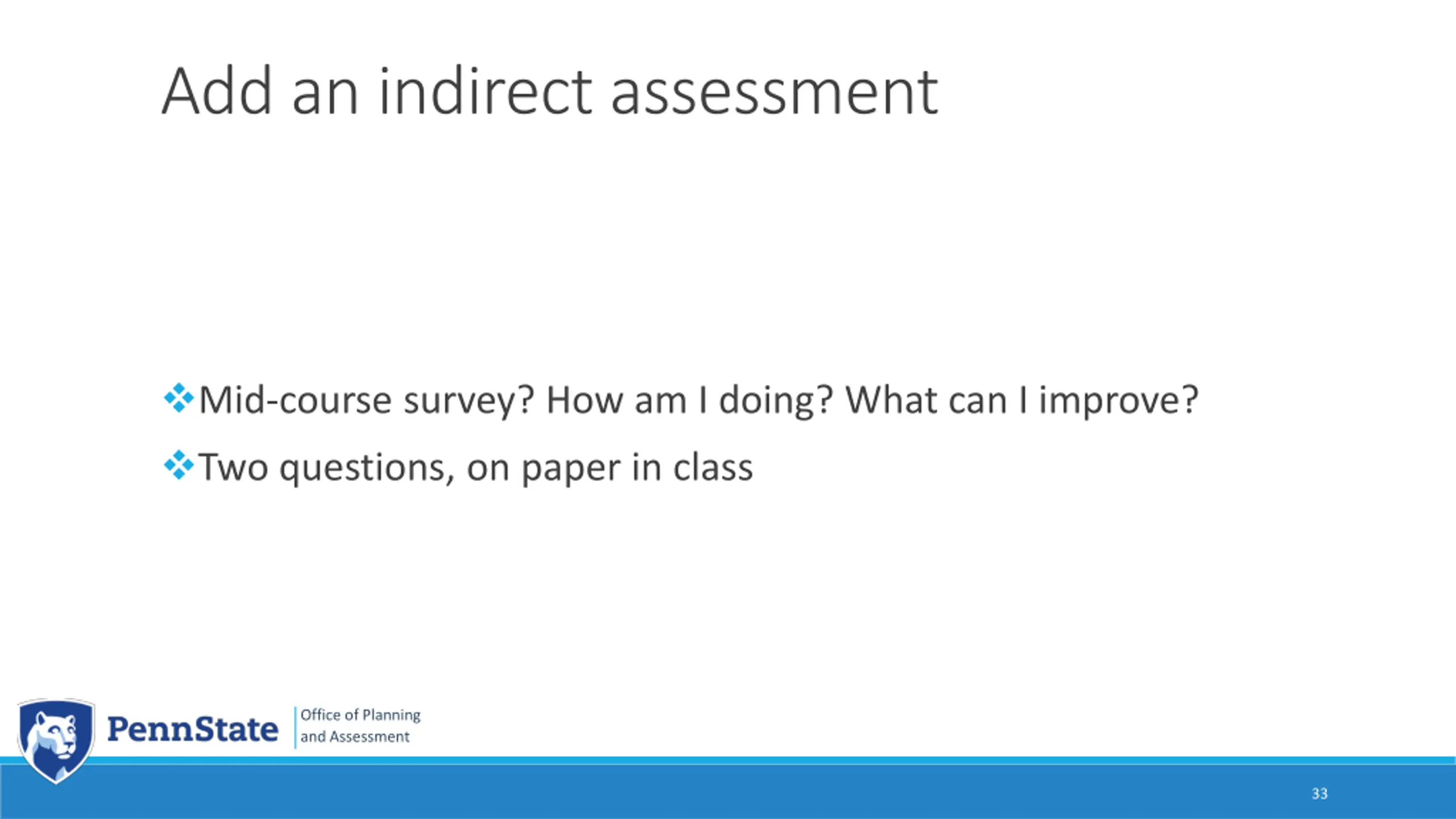 Add an indirect assessment

❖Mid-course survey? How am I doing? What can I improve?

❖Two questions, on paper in class

PennState

Office of Planning and Assessment

33